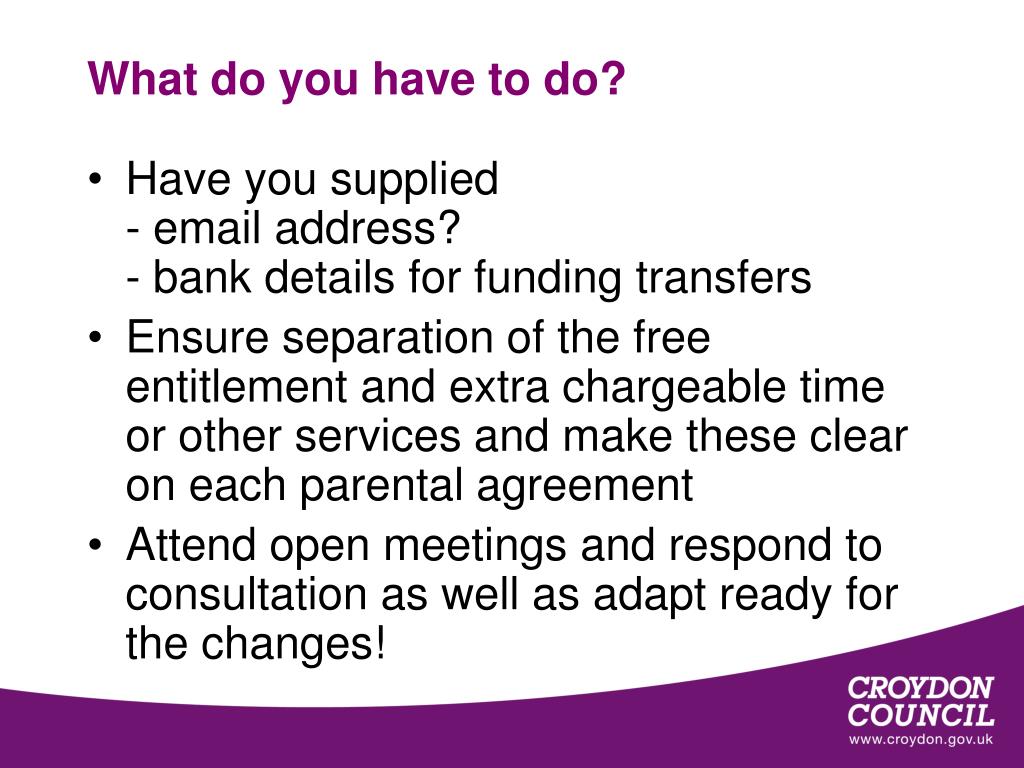 What do you have to do?

• Have you supplied
- email address?
- bank details for funding transfers
• Ensure separation of the free entitlement and extra chargeable time or other services and make these clear on each parental agreement
• Attend open meetings and respond to consultation as well as adapt ready for the changes!

CROYDON COUNCIL
www.croydon.gov.uk